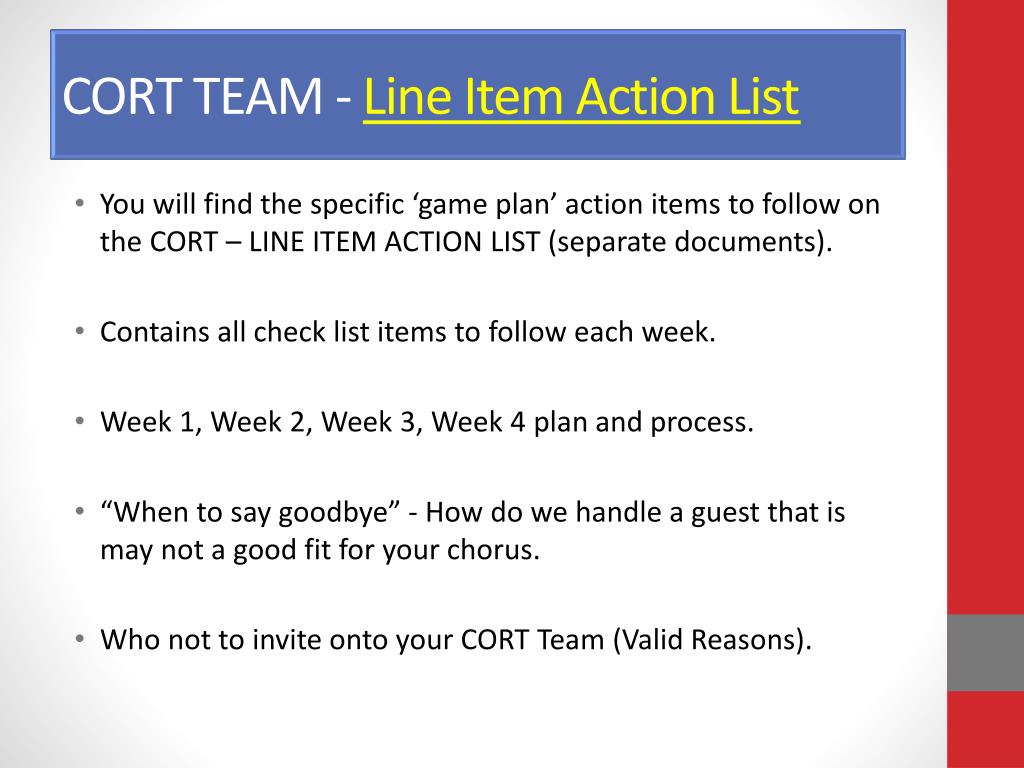 CORT TEAM - Line Item Action List

• You will find the specific ‘game plan’ action items to follow on the CORT – LINE ITEM ACTION LIST (separate documents).

• Contains all check list items to follow each week.

• Week 1, Week 2, Week 3, Week 4 plan and process.

• “When to say goodbye” - How do we handle a guest that is may not a good fit for your chorus.

• Who not to invite onto your CORT Team (Valid Reasons).